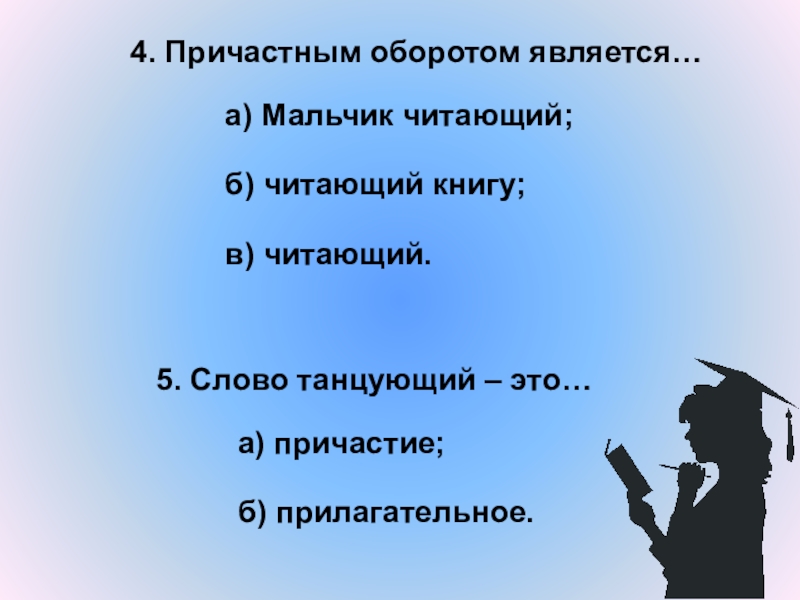 4. Причастным оборотом является…

а) Мальчик читающий;

б) читающий книгу;

в) читающий.

5. Слово танцующий – это…

а) причастие;

б) прилагательное.